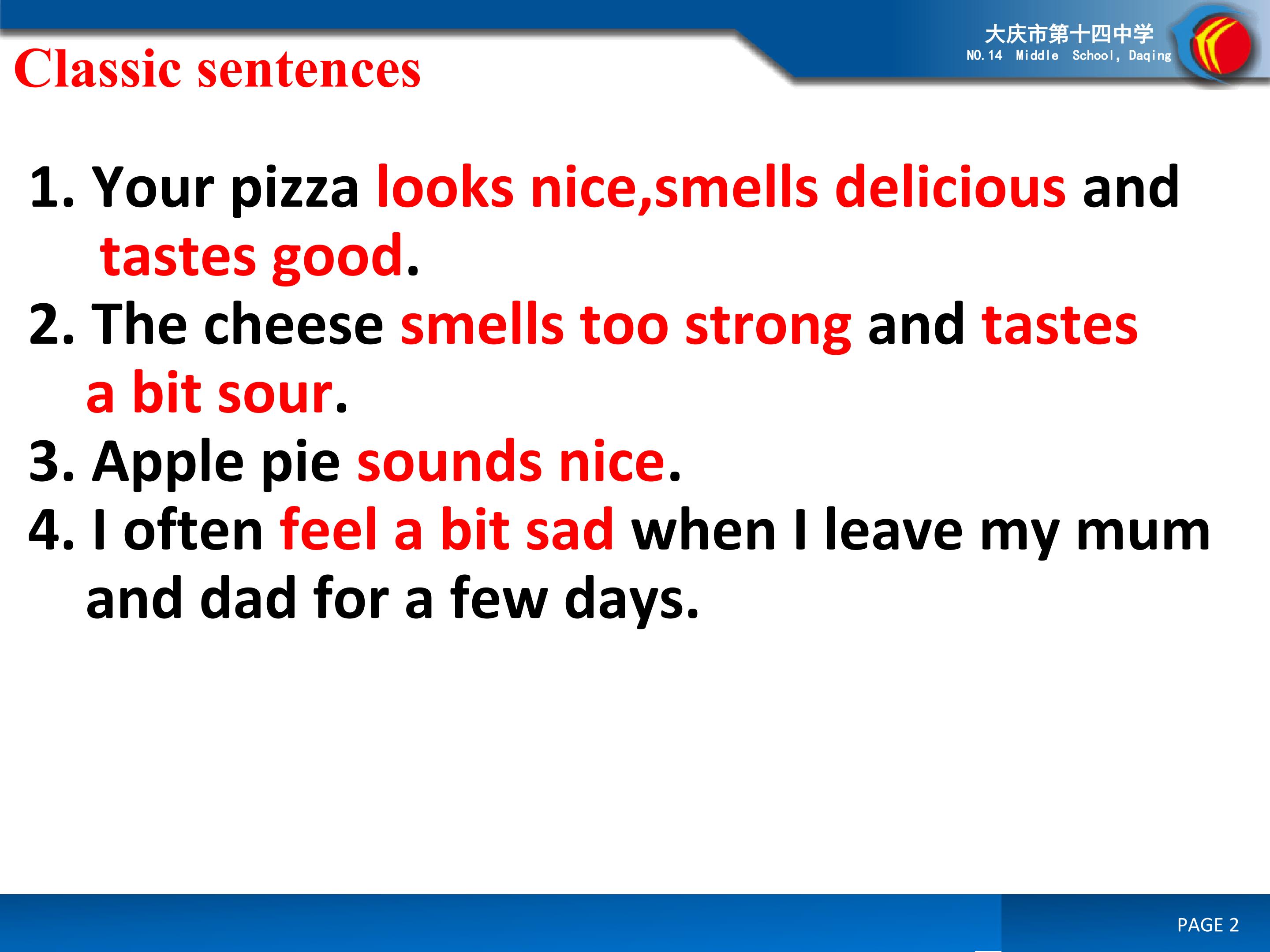 Classic sentences

大庆市第十四中学
NO.14 Middle School, Daqing

1. Your pizza looks nice,smells delicious and tastes good.
2. The cheese smells too strong and tastes a bit sour.
3. Apple pie sounds nice.
4. I often feel a bit sad when I leave my mum and dad for a few days.

PAGE 2